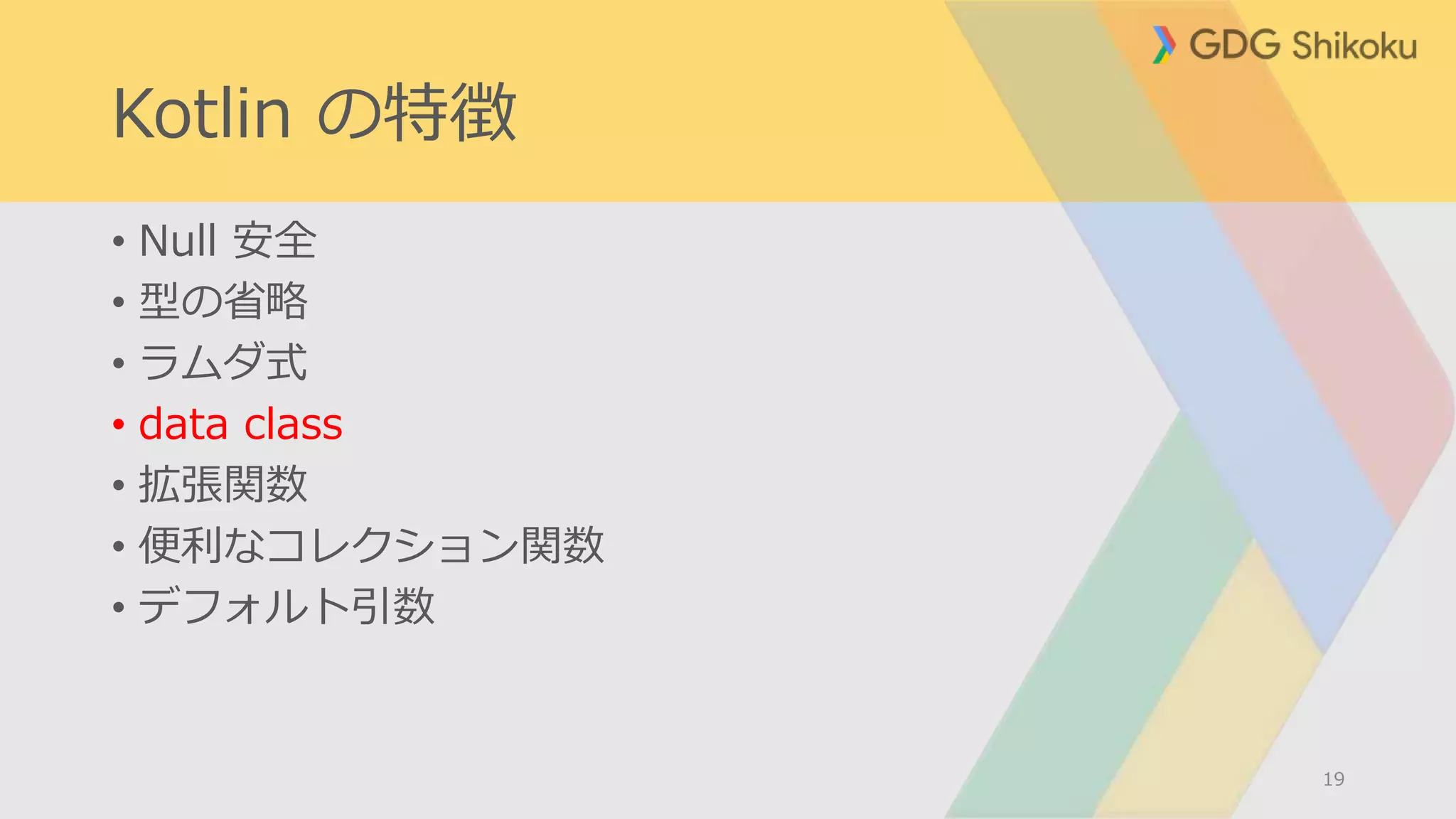 GDG Shikoku

Kotlin の特徴

• Null 安全
• 型の省略
• ラムダ式
• data class
• 拡張関数
• 便利なコレクション関数
• デフォルト引数

19